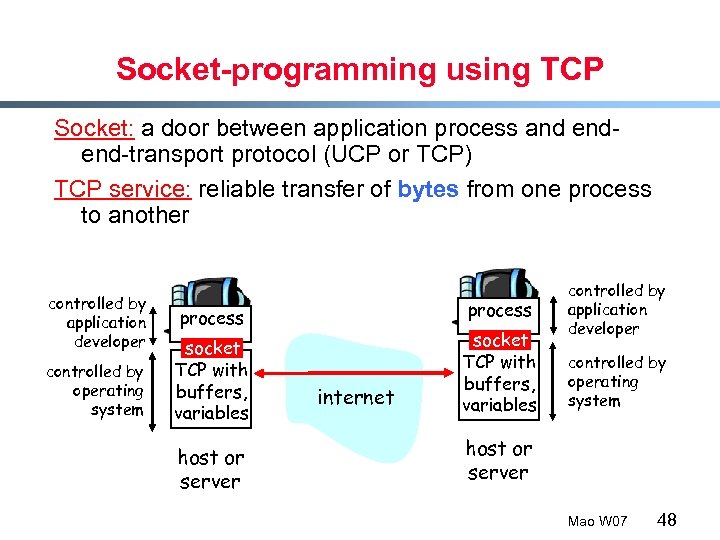 Socket-programming using TCP

Socket: a door between application process and end-end-transport protocol (UCP or TCP)

TCP service: reliable transfer of bytes from one process to another

controlled by application developer

controlled by operating system

process

socket

TCP with buffers, variables

host or server

internet

process

socket

TCP with buffers, variables

host or server

controlled by application developer

controlled by operating system

Mao W07 48